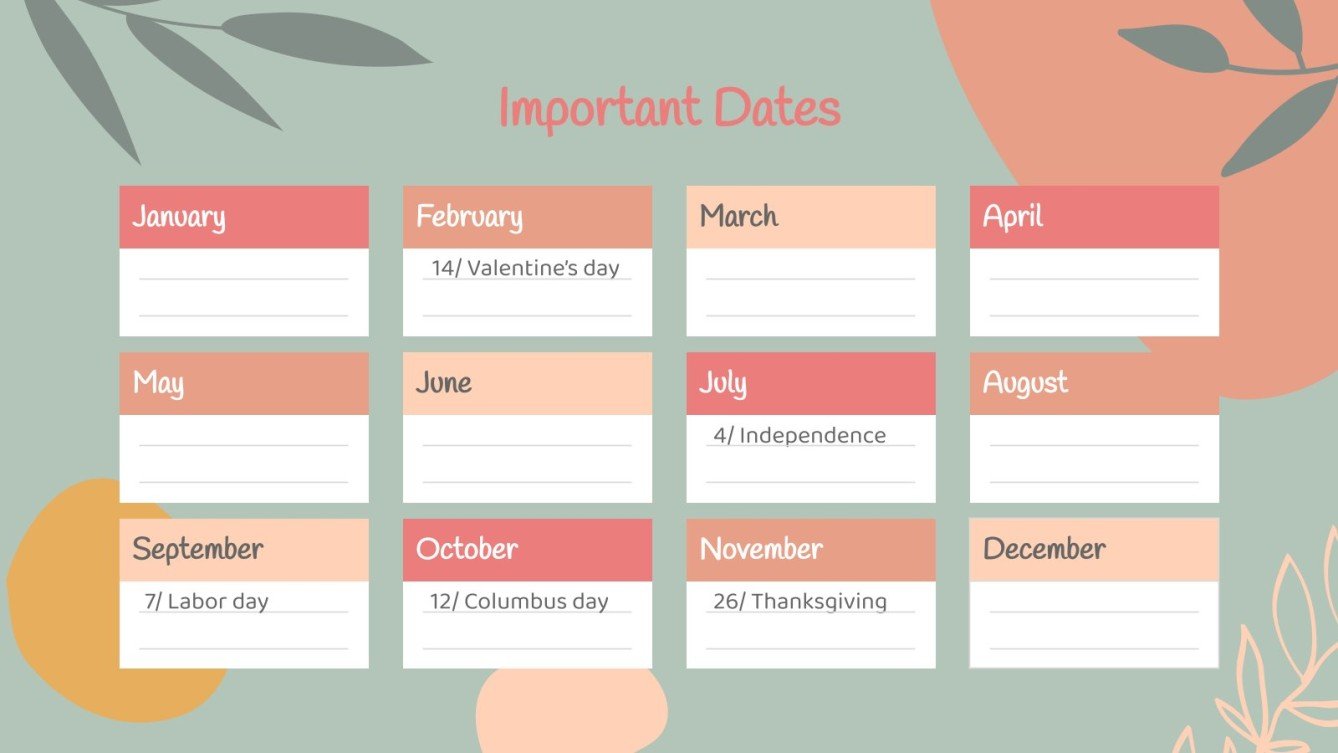 Important Dates

January

February
14/ Valentine's day

March

April

May

June

July
4/ Independence

August

September
7/ Labor day

October
12/ Columbus day

November
26/ Thanksgiving

December